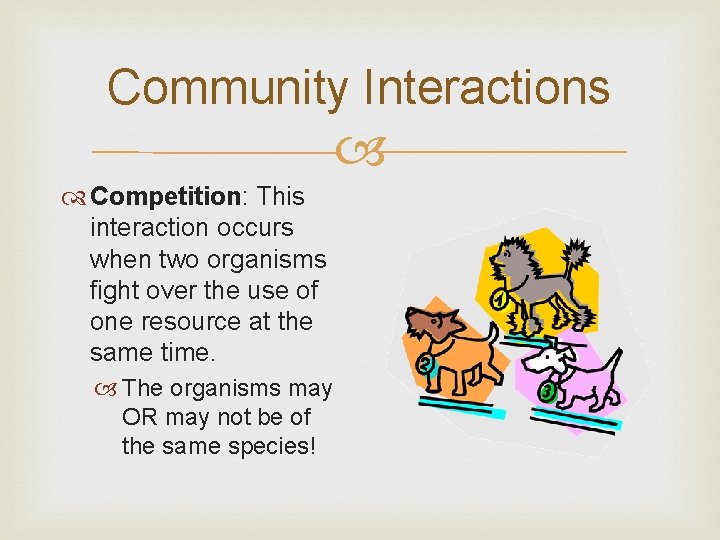 Community Interactions

Competition: This interaction occurs when two organisms fight over the use of one resource at the same time.

The organisms may OR may not be of the same species!

1

2

3